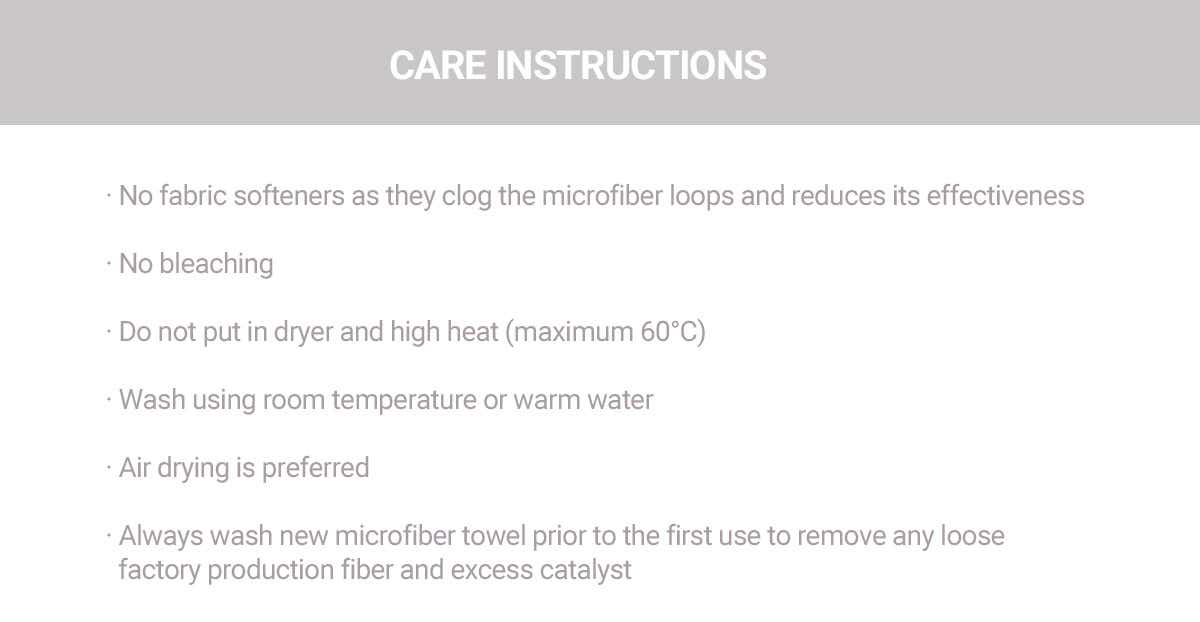 CARE INSTRUCTIONS

· No fabric softeners as they clog the microfiber loops and reduces its effectiveness

· No bleaching

· Do not put in dryer and high heat (maximum 60°C)

· Wash using room temperature or warm water

· Air drying is preferred

· Always wash new microfiber towel prior to the first use to remove any loose factory production fiber and excess catalyst